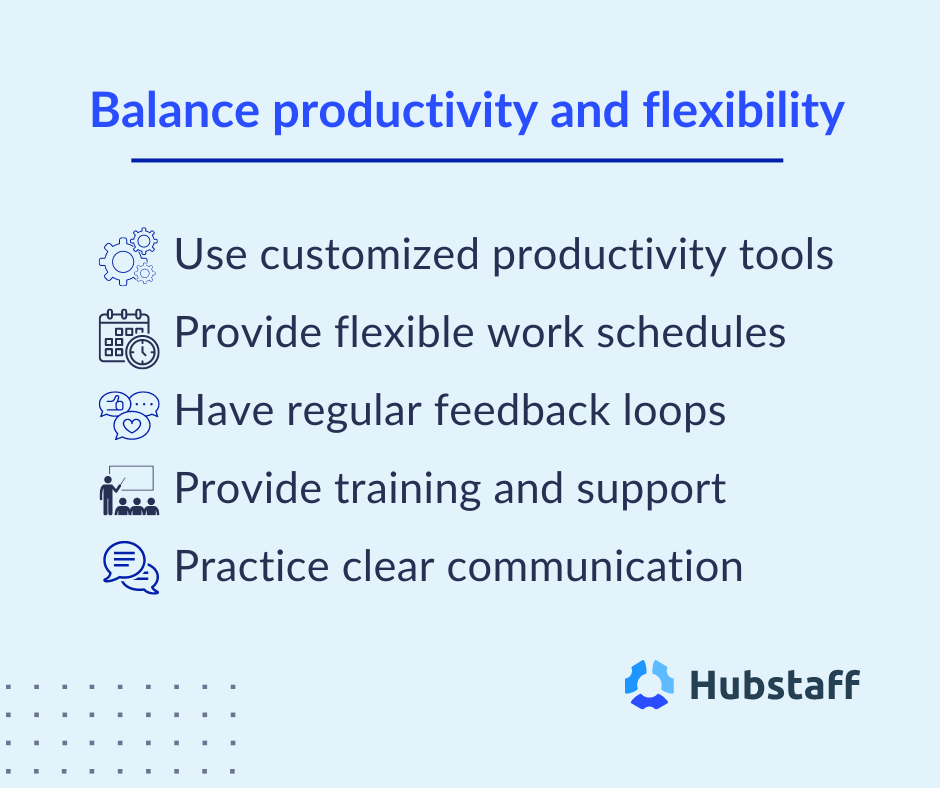 Balance productivity and flexibility

Use customized productivity tools
Provide flexible work schedules
Have regular feedback loops
Provide training and support
Practice clear communication

Hubstaff